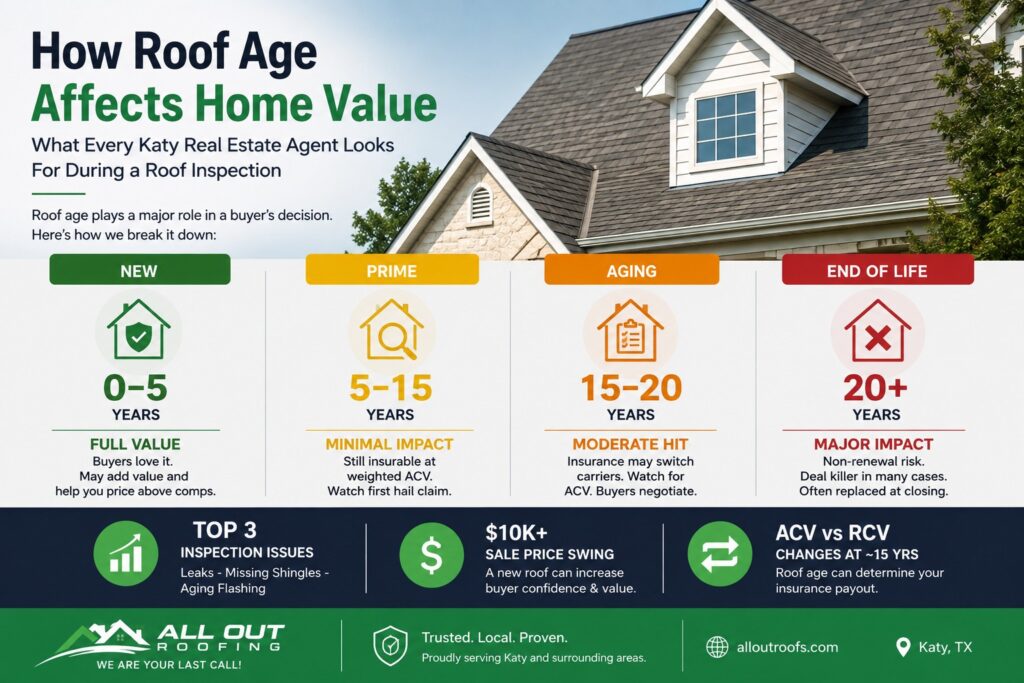 How Roof Age Affects Home Value

What Every Katy Real Estate Agent Looks For During a Roof Inspection

Roof age plays a major role in a buyer's decision. Here's how we break it down:

NEW

0–5 YEARS

FULL VALUE

Buyers love it. May add value and help you price above comps.

PRIME

5–15 YEARS

MINIMAL IMPACT

Still insurable at weighted ACV. Watch first hail claim.

AGING

15–20 YEARS

MODERATE HIT

Insurance may switch carriers. Watch for ACV. Buyers negotiate.

END OF LIFE

20+ YEARS

MAJOR IMPACT

Non-renewal risk. Deal killer in many cases. Often replaced at closing.

TOP 3
INSPECTION ISSUES
Leaks - Missing Shingles - Aging Flashing

$10K+
SALE PRICE SWING
A new roof can increase buyer confidence & value.

ACV vs RCV
CHANGES AT ~15 YRS
Roof age can determine your insurance payout.

ALL OUT ROOFING
WE ARE YOUR LAST CALL!

Trusted. Local. Proven.
Proudly serving Katy and surrounding areas.

alloutroofs.com

Katy, TX